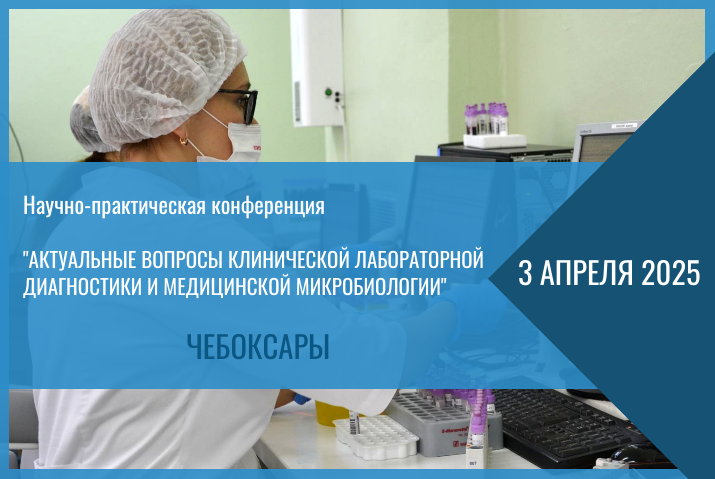 Научно-практическая конференция

"АКТУАЛЬНЫЕ ВОПРОСЫ КЛИНИЧЕСКОЙ ЛАБОРАТОРНОЙ ДИАГНОСТИКИ И МЕДИЦИНСКОЙ МИКРОБИОЛОГИИ"

ЧЕБОКСАРЫ

3 АПРЕЛЯ 2025